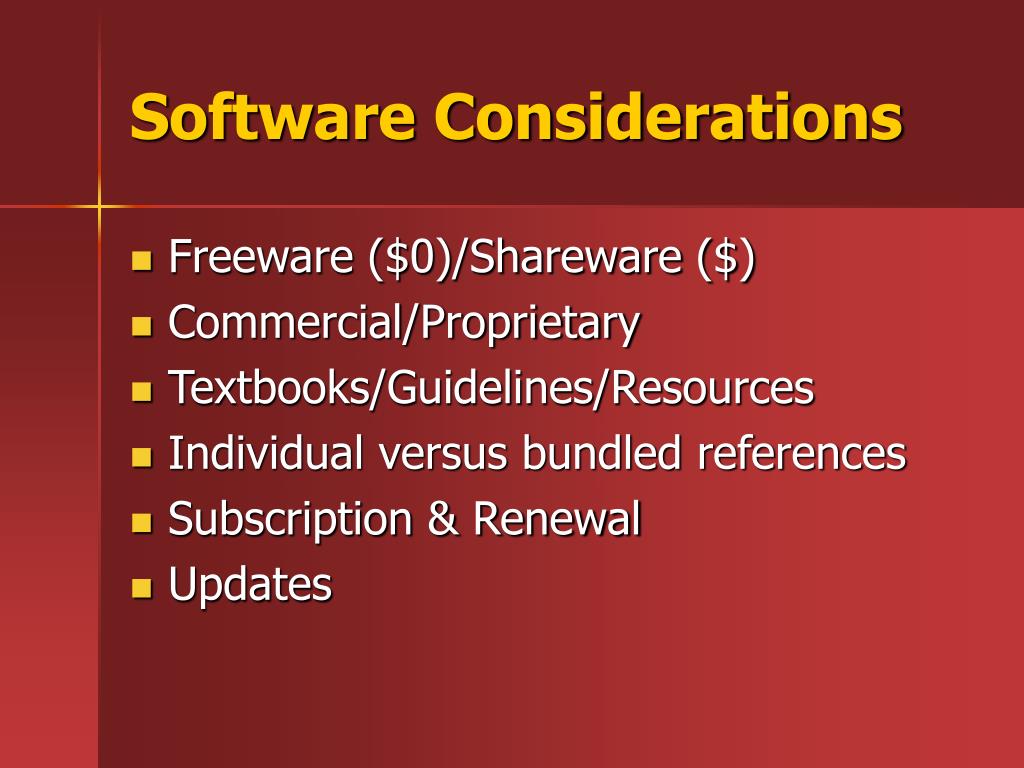 Software Considerations

- Freeware (\$0)/Shareware (\$)
- Commercial/Proprietary
- Textbooks/Guidelines/Resources
- Individual versus bundled references
- Subscription & Renewal
- Updates